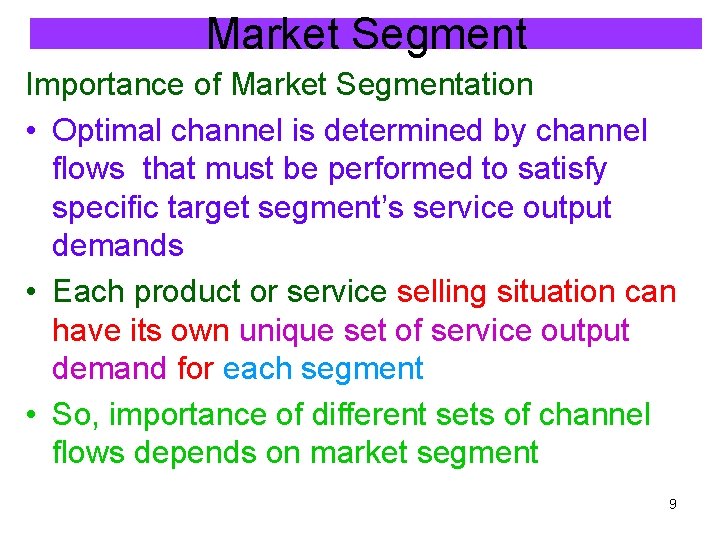 Market Segment

Importance of Market Segmentation

• Optimal channel is determined by channel flows that must be performed to satisfy specific target segment's service output demands

• Each product or service selling situation can have its own unique set of service output demand for each segment

• So, importance of different sets of channel flows depends on market segment

9